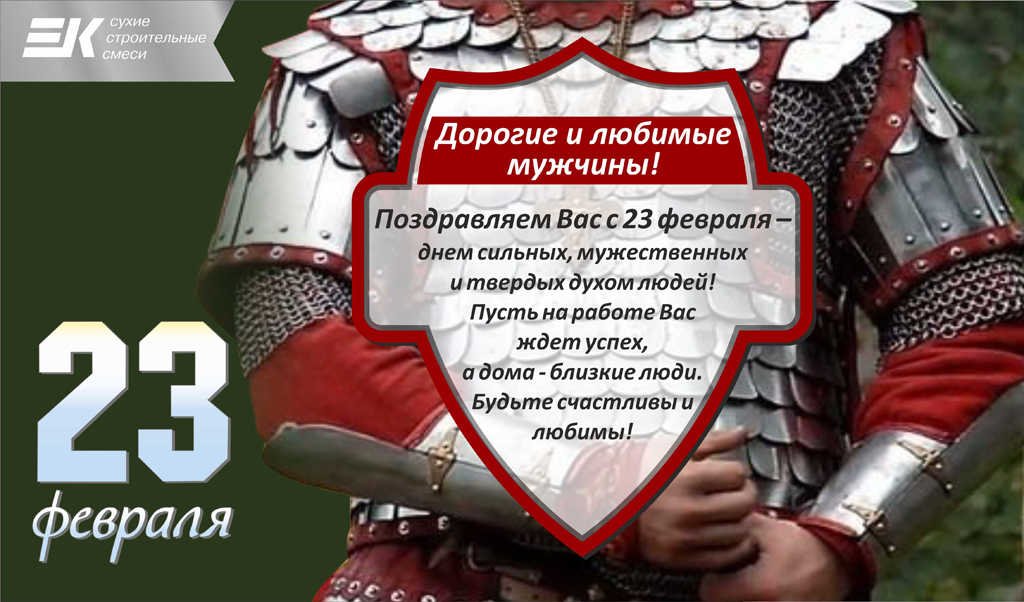 ЕК сухие строительные смеси

Дорогие и любимые мужчины!

Поздравляем Вас с 23 февраля – днем сильных, мужественных и твердых духом людей! Пусть на работе Вас ждет успех, а дома - близкие люди. Будьте счастливы и любимы!

23 февраля